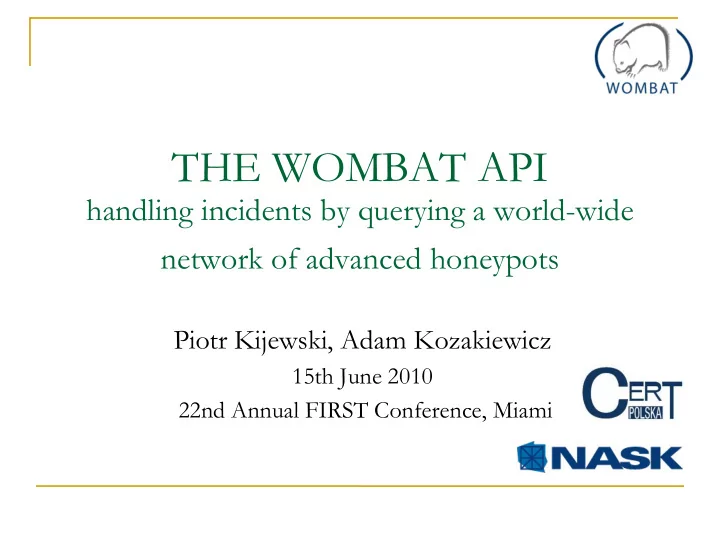 WOMBAT

THE WOMBAT API
handling incidents by querying a world-wide network of advanced honeypots

Piotr Kijewski, Adam Kozakiewicz
15th June 2010
22nd Annual FIRST Conference, Miami

CERT POLSKA

NASK